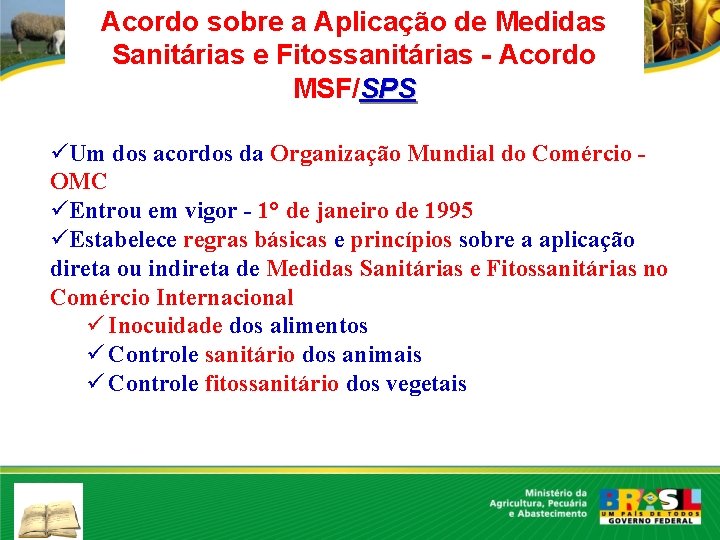 Acordo sobre a Aplicação de Medidas Sanitárias e Fitossanitárias - Acordo MSF/SPS

✓Um dos acordos da Organização Mundial do Comércio - OMC
✓Entrou em vigor - 1° de janeiro de 1995
✓Estabelece regras básicas e princípios sobre a aplicação direta ou indireta de Medidas Sanitárias e Fitossanitárias no Comércio Internacional
✓Inocuidade dos alimentos
✓Controle sanitário dos animais
✓Controle fitossanitário dos vegetais

Ministério da Agricultura, Pecuária e Abastecimento

BRASIL
UM PAÍS DE TODOS
GOVERNO FEDERAL